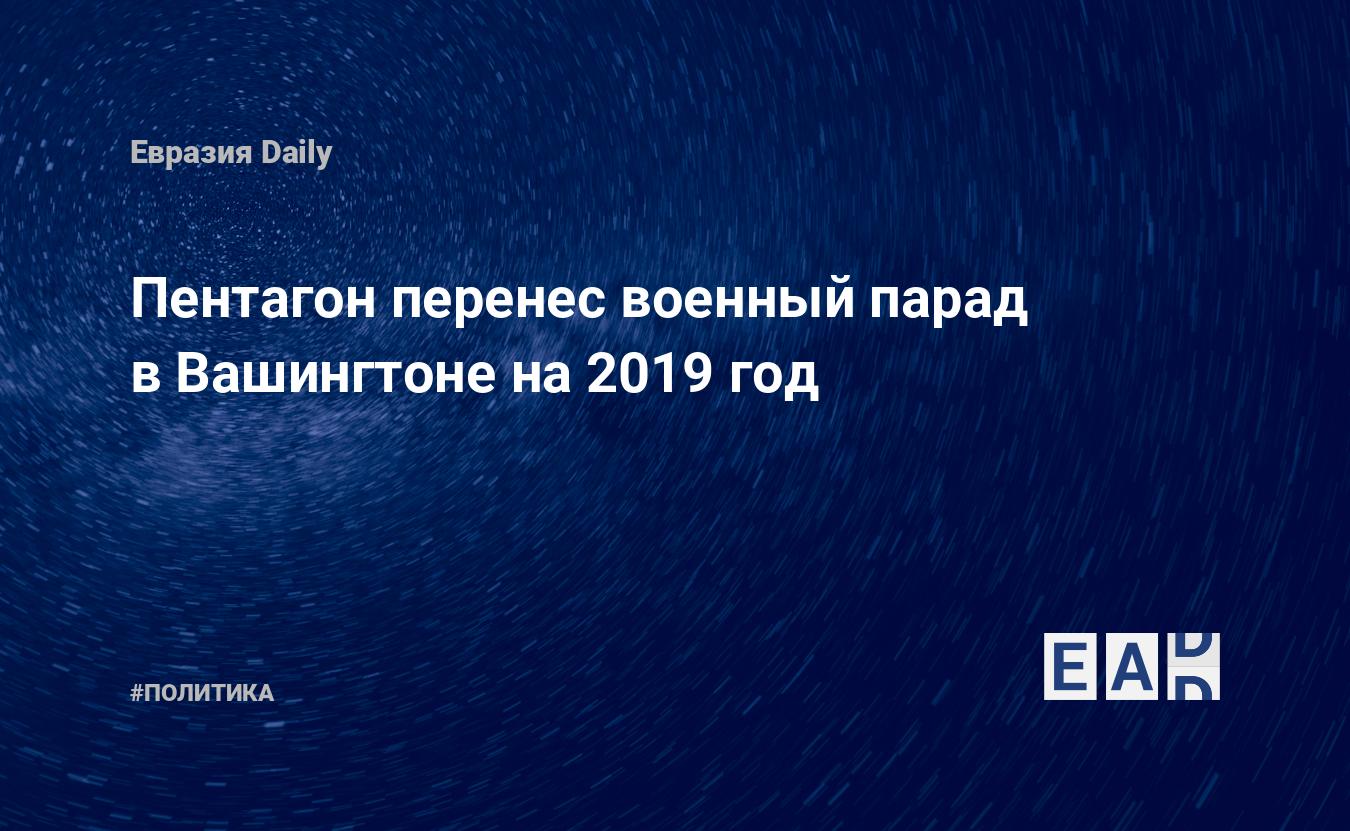 Евразия Daily

Пентагон перенес военный парад в Вашингтоне на 2019 год

#ПОЛИТИКА

EAD